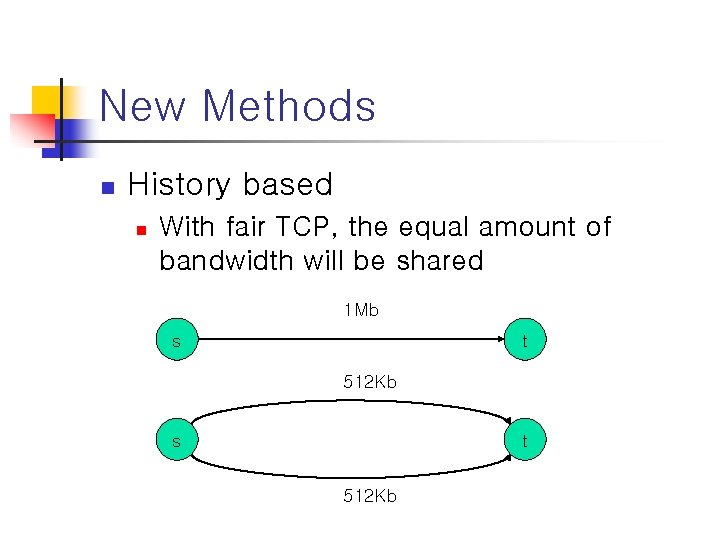 New Methods

History based

With fair TCP, the equal amount of bandwidth will be shared

1Mb

s

t

512Kb

s

t

512Kb